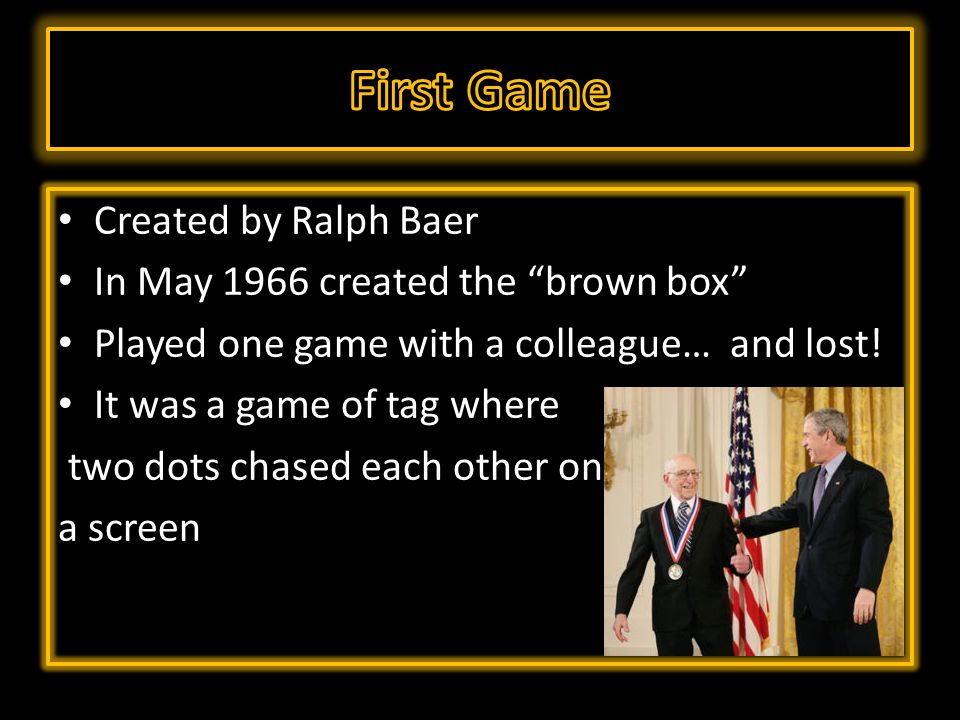 First Game

• Created by Ralph Baer
• In May 1966 created the “brown box”
• Played one game with a colleague… and lost!
• It was a game of tag where two dots chased each other on a screen